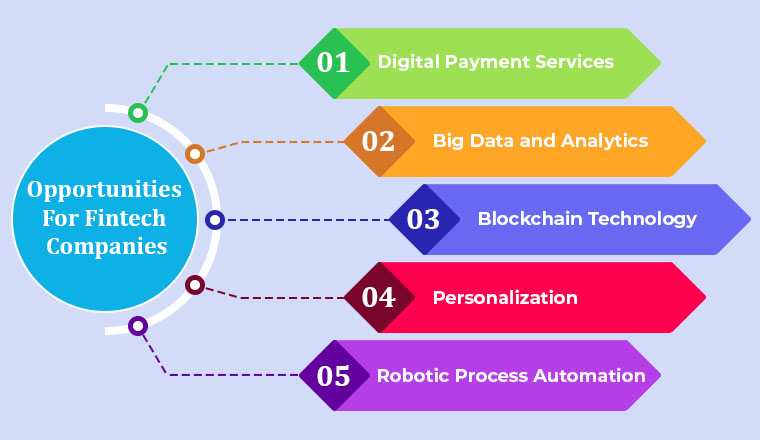 Opportunities For Fintech Companies

01 Digital Payment Services

02 Big Data and Analytics

03 Blockchain Technology

04 Personalization

05 Robotic Process Automation